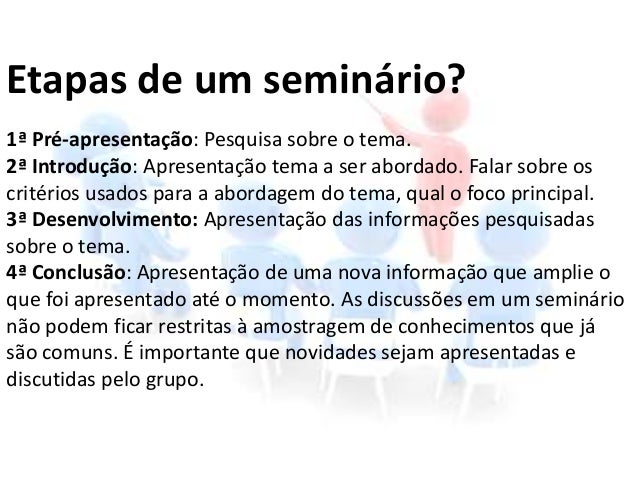 Etapas de um seminário?

1ª Pré-apresentação: Pesquisa sobre o tema.
2ª Introdução: Apresentação tema a ser abordado. Falar sobre os critérios usados para a abordagem do tema, qual o foco principal.
3ª Desenvolvimento: Apresentação das informações pesquisadas sobre o tema.
4ª Conclusão: Apresentação de uma nova informação que amplie o que foi apresentado até o momento. As discussões em um seminário não podem ficar restritas à amostragem de conhecimentos que já são comuns. É importante que novidades sejam apresentadas e discutidas pelo grupo.